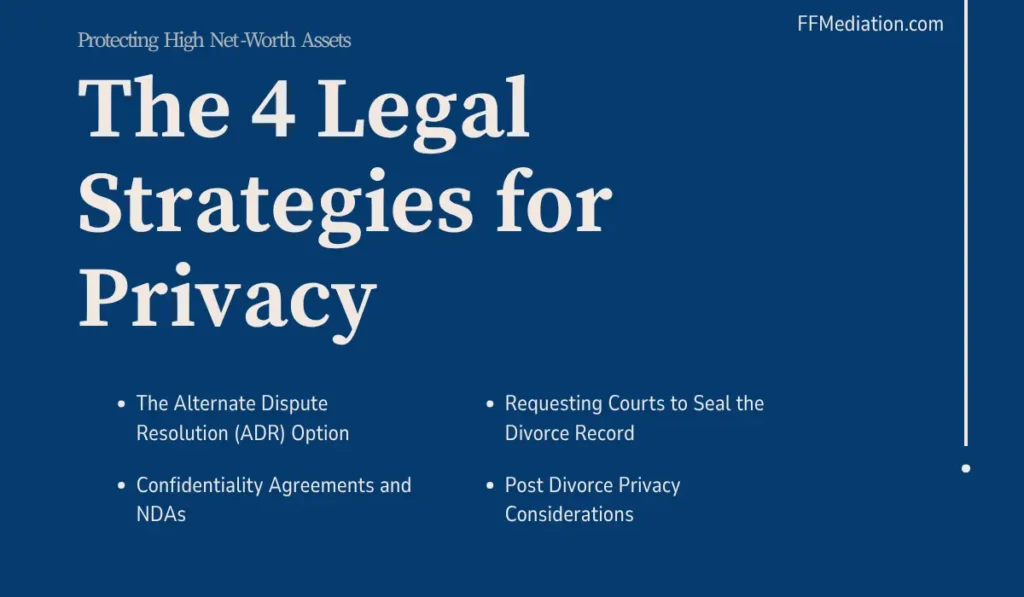 Protecting High Net-Worth Assets

FFMediation.com

The 4 Legal Strategies for Privacy

- The Alternate Dispute Resolution (ADR) Option
- Confidentiality Agreements and NDAs

- Requesting Courts to Seal the Divorce Record
- Post Divorce Privacy Considerations